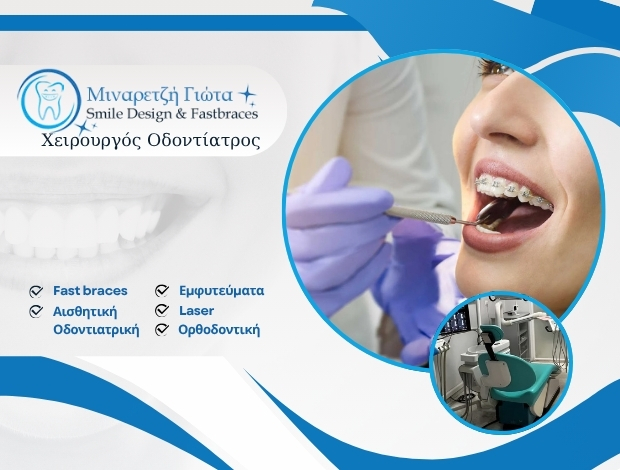 Μιναρετζή Γιώτα
Smile Design & Fastbraces
Χειρουργός Οδοντίατρος

Fast braces
Αισθητική Οδοντιατρική
Εμφυτεύματα
Laser
Ορθοδοντική